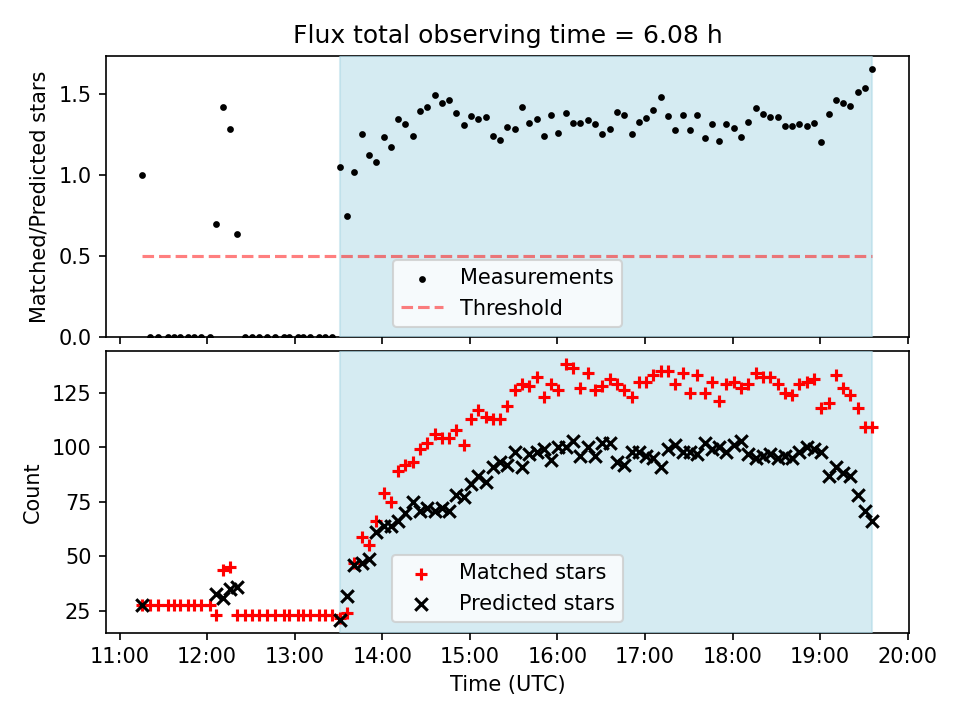 Flux total observing time = 6.08 h

Matched/Predicted stars

1.5
1.0
0.5
0.0

Measurements
Threshold

Count

125
100
75
50
25

Matched stars
Predicted stars

11:00 12:00 13:00 14:00 15:00 16:00 17:00 18:00 19:00 20:00

Time (UTC)